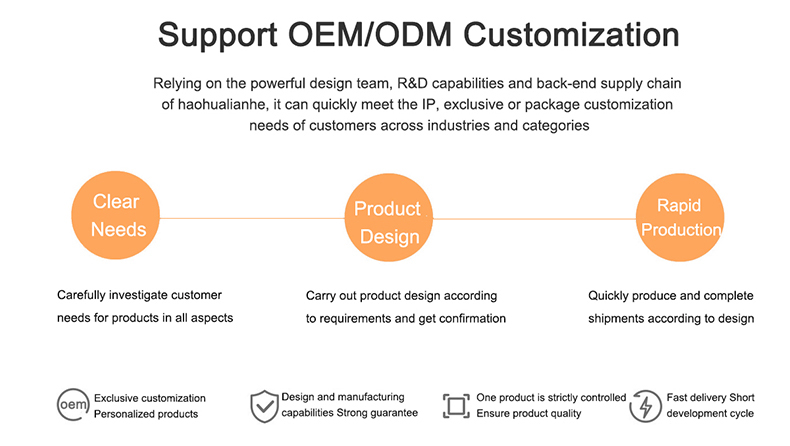 Support OEM/ODM Customization

Relying on the powerful design team, R&D capabilities and back-end supply chain of haohualianhe, it can quickly meet the IP, exclusive or package customization needs of customers across industries and categories

Clear Needs

Product Design

Rapid Production

Carefully investigate customer needs for products in all aspects

Carry out product design according to requirements and get confirmation

Quickly produce and complete shipments according to design

oem

Exclusive customization Personalized products

Design and manufacturing capabilities Strong guarantee

One product is strictly controlled Ensure product quality

Fast delivery Short development cycle